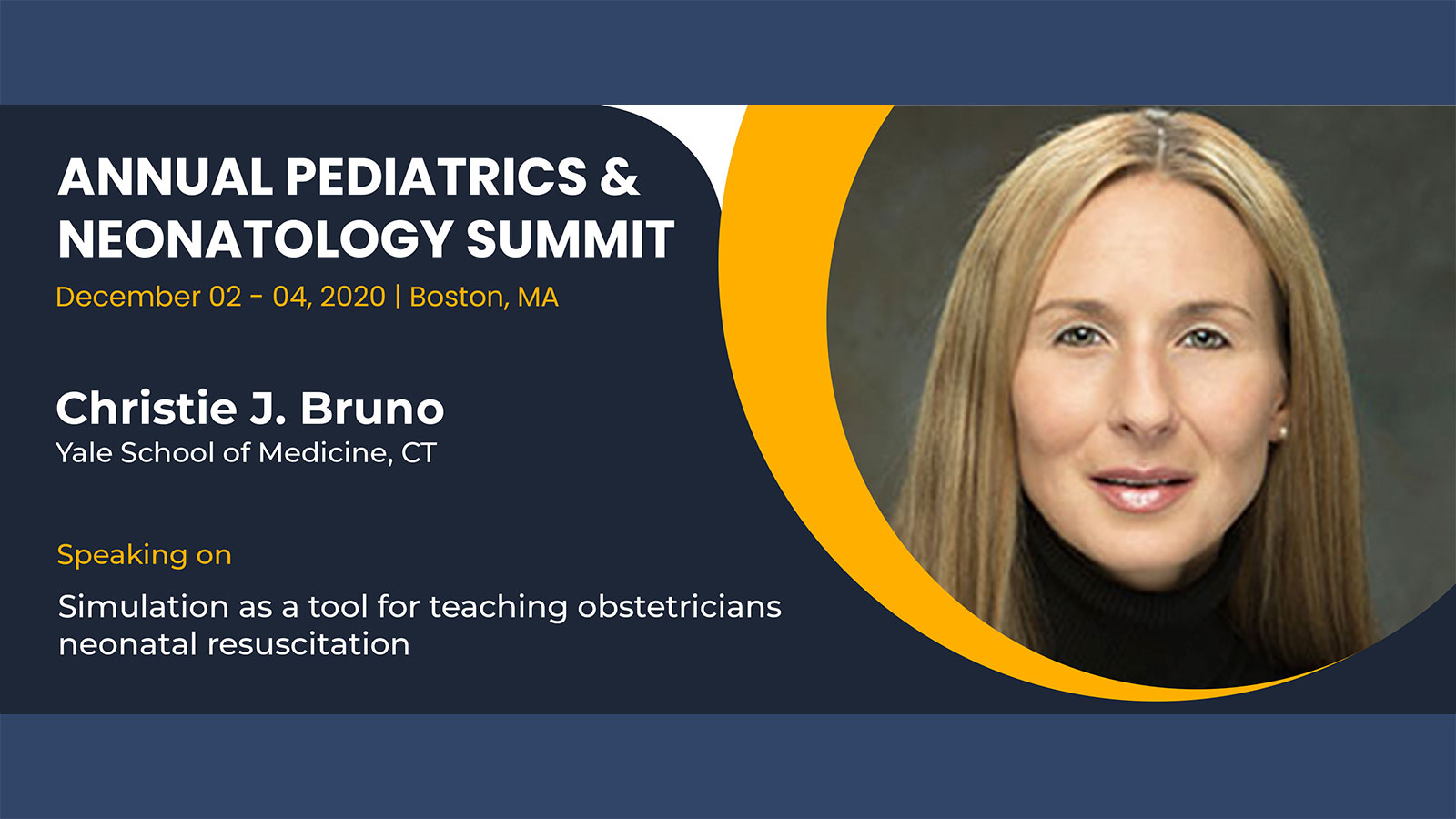 ANNUAL PEDIATRICS & NEONATOLOGY SUMMIT

December 02 - 04, 2020 | Boston, MA

Christie J. Bruno

Yale School of Medicine, CT

Speaking on

Simulation as a tool for teaching obstetricians neonatal resuscitation